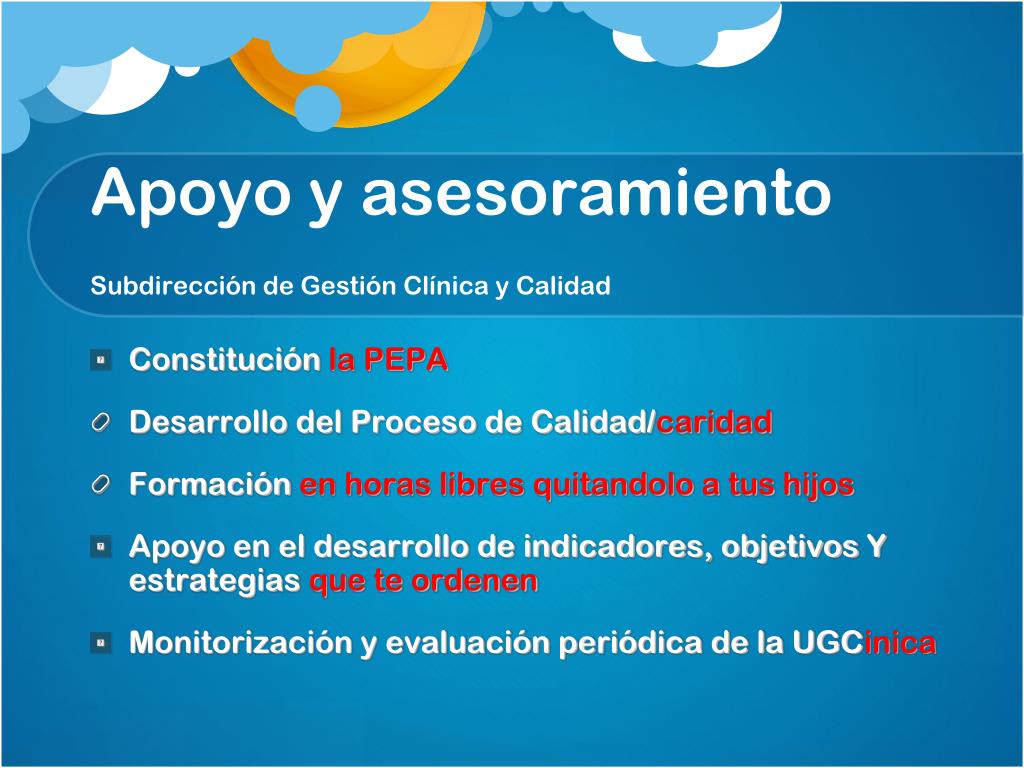 Apoyo y asesoramiento

Subdirección de Gestión Clínica y Calidad

Constitución la PEPA

Desarrollo del Proceso de Calidad/caridad

Formación en horas libres quitandolo a tus hijos

Apoyo en el desarrollo de indicadores, objetivos Y estrategias que te ordenen

Monitorización y evaluación periódica de la UGCinica